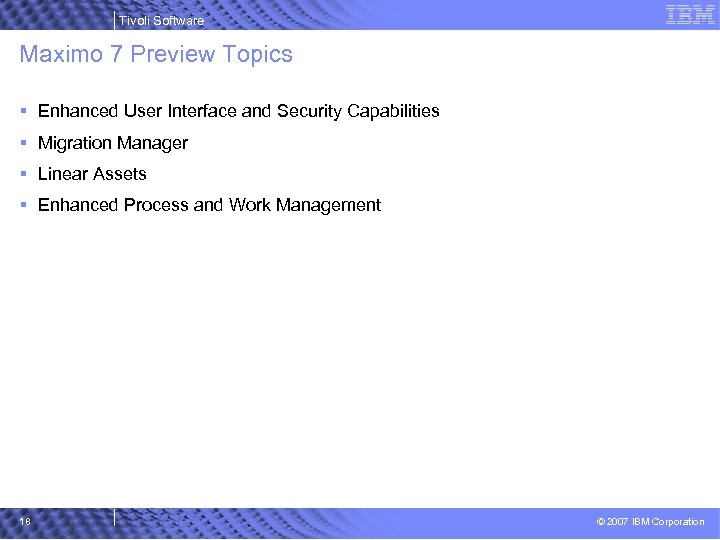 Tivoli Software

IBM

Maximo 7 Preview Topics

▪ Enhanced User Interface and Security Capabilities

▪ Migration Manager

▪ Linear Assets

▪ Enhanced Process and Work Management

18

© 2007 IBM Corporation